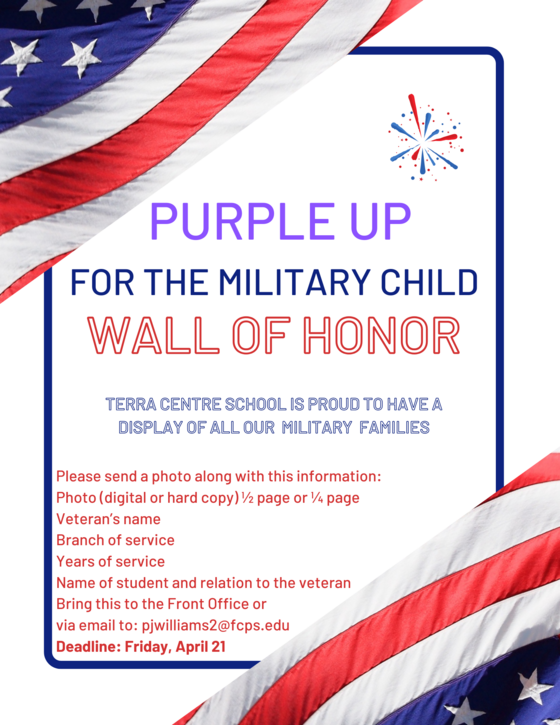 PURPLE UP
FOR THE MILITARY CHILD
WALL OF HONOR

TERRA CENTRE SCHOOL IS PROUD TO HAVE A DISPLAY OF ALL OUR MILITARY FAMILIES

Please send a photo along with this information:
Photo (digital or hard copy) ½ page or ¼ page
Veteran's name
Branch of service
Years of service
Name of student and relation to the veteran
Bring this to the Front Office or
via email to: pjwilliams2@fcps.edu
Deadline: Friday, April 21